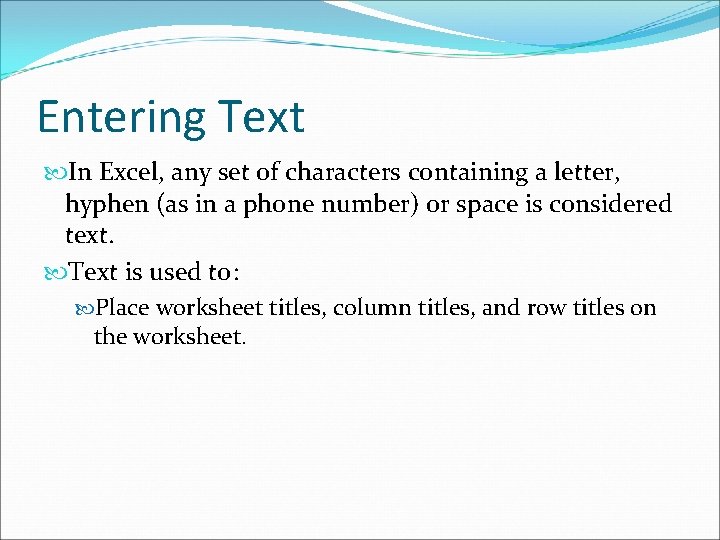 Entering Text

In Excel, any set of characters containing a letter, hyphen (as in a phone number) or space is considered text.

Text is used to:

Place worksheet titles, column titles, and row titles on the worksheet.